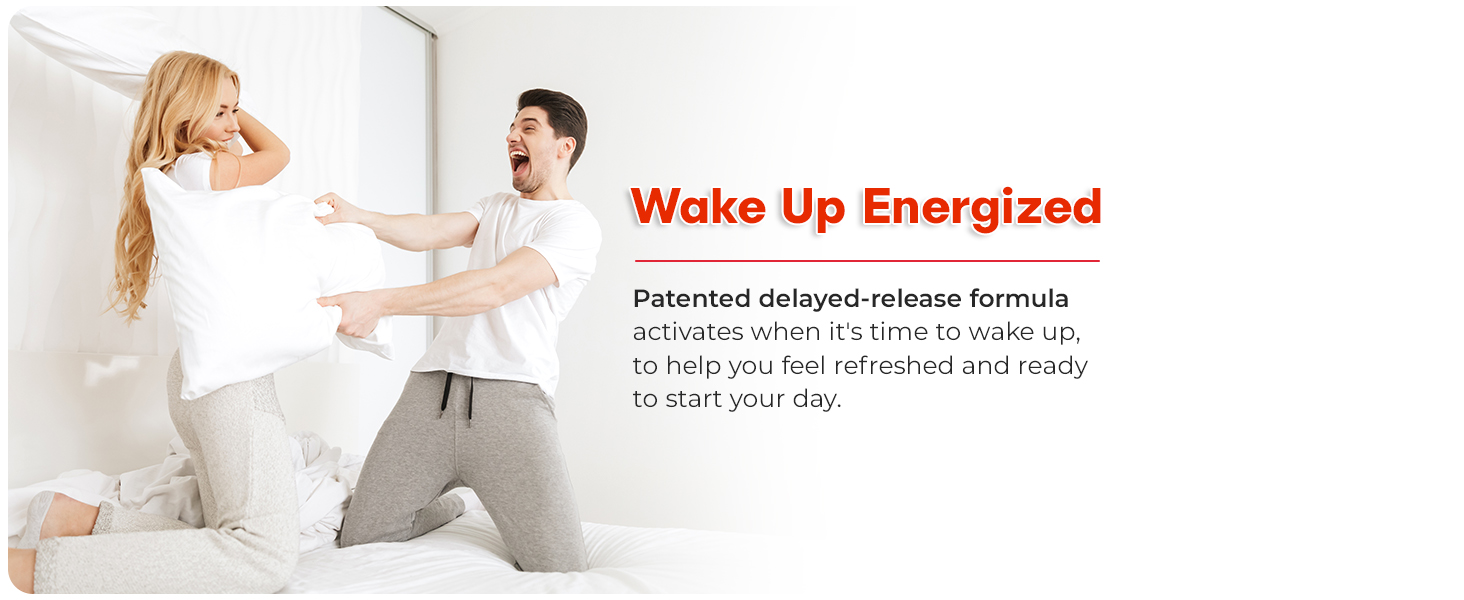 Wake Up Energized

Patented delayed-release formula activates when it's time to wake up, to help you feel refreshed and ready to start your day.